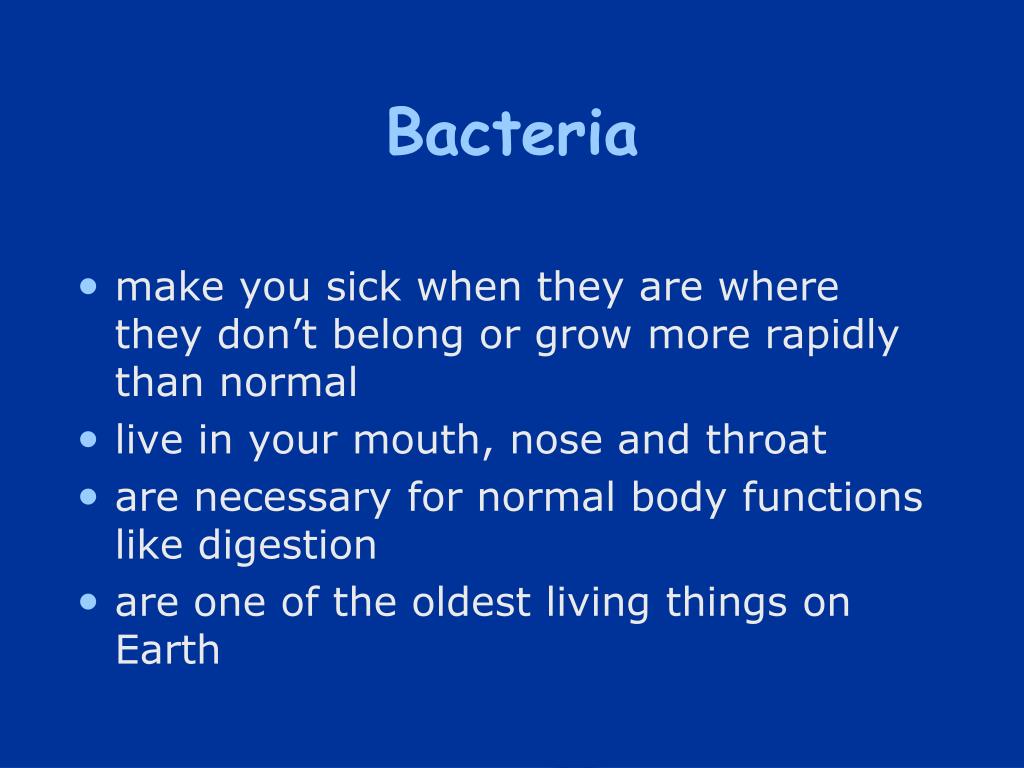 Bacteria

• make you sick when they are where they don’t belong or grow more rapidly than normal
• live in your mouth, nose and throat
• are necessary for normal body functions like digestion
• are one of the oldest living things on Earth